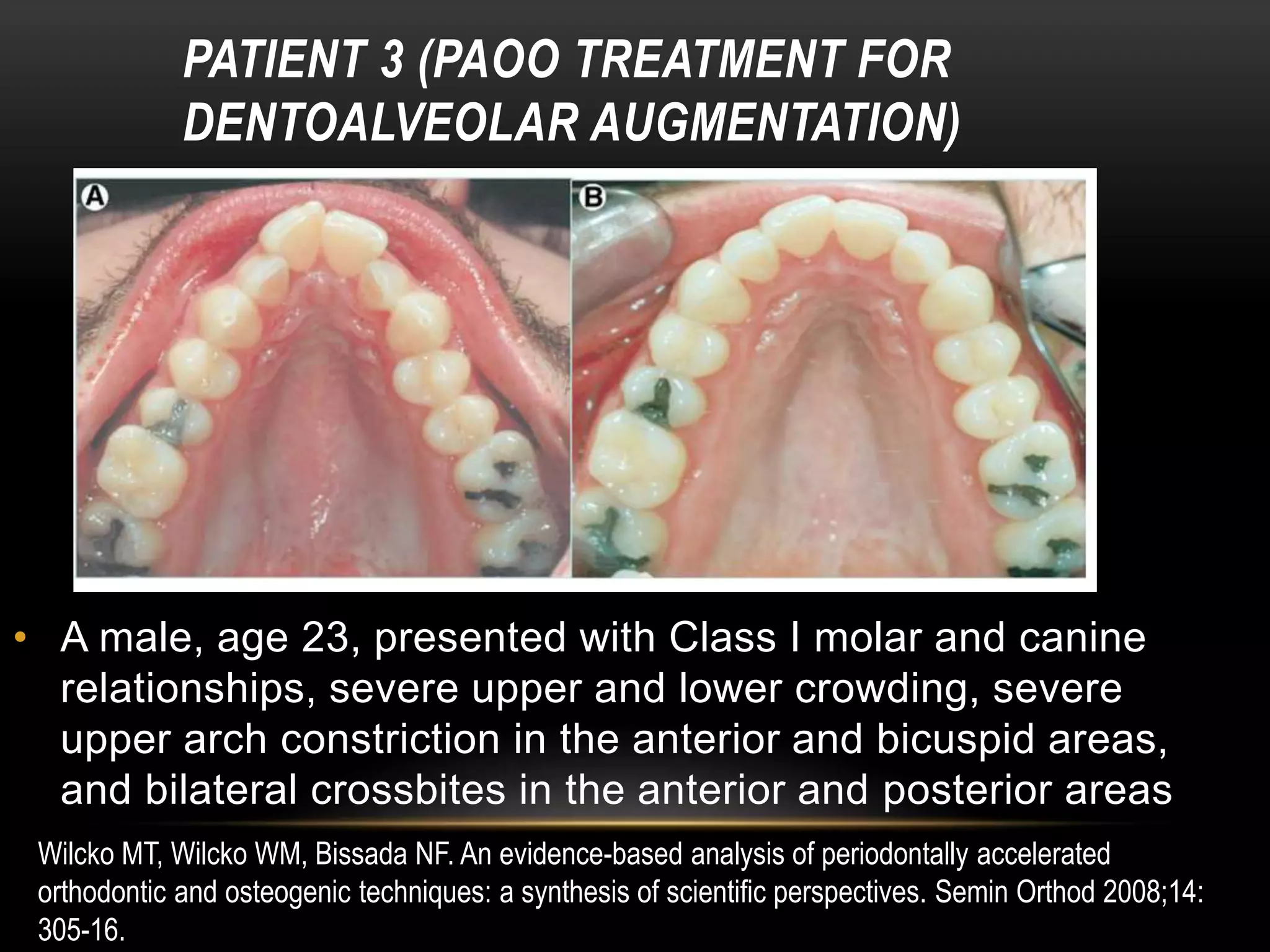 PATIENT 3 (PAOO TREATMENT FOR DENTOALVEOLAR AUGMENTATION)

A

B

• A male, age 23, presented with Class I molar and canine relationships, severe upper and lower crowding, severe upper arch constriction in the anterior and bicuspid areas, and bilateral crossbites in the anterior and posterior areas

Wilcko MT, Wilcko WM, Bissada NF. An evidence-based analysis of periodontally accelerated orthodontic and osteogenic techniques: a synthesis of scientific perspectives. Semin Orthod 2008;14: 305-16.